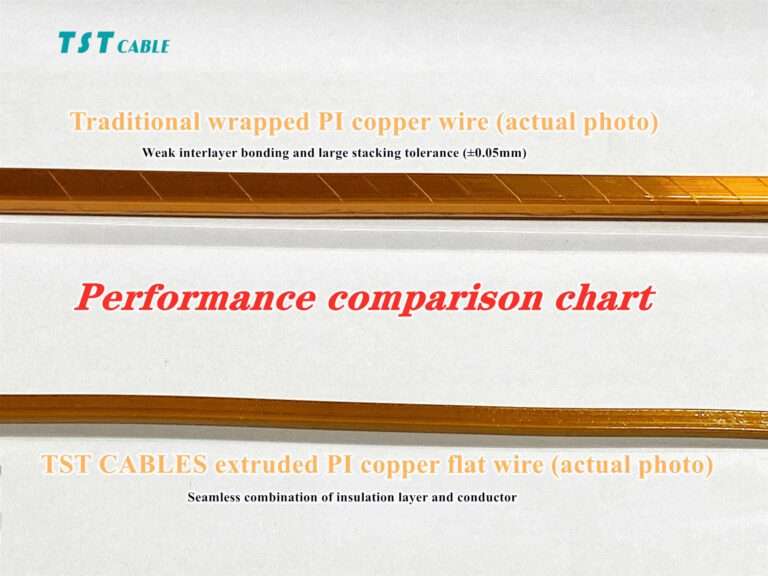 TST CABLE

Traditional wrapped PI copper wire (actual photo)

Weak interlayer bonding and large stacking tolerance (±0.05mm)

Performance comparison chart

TST CABLES extruded PI copper flat wire (actual photo)

Seamless combination of insulation layer and conductor